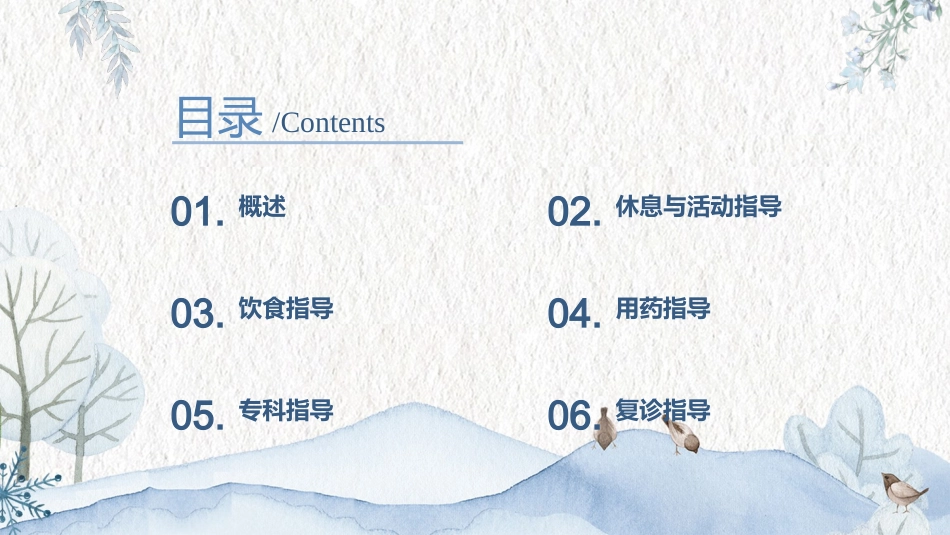 目录 /Contents

01. 概述

02. 休息与活动指导

03. 饮食指导

04. 用药指导

05. 专科指导

06. 复诊指导